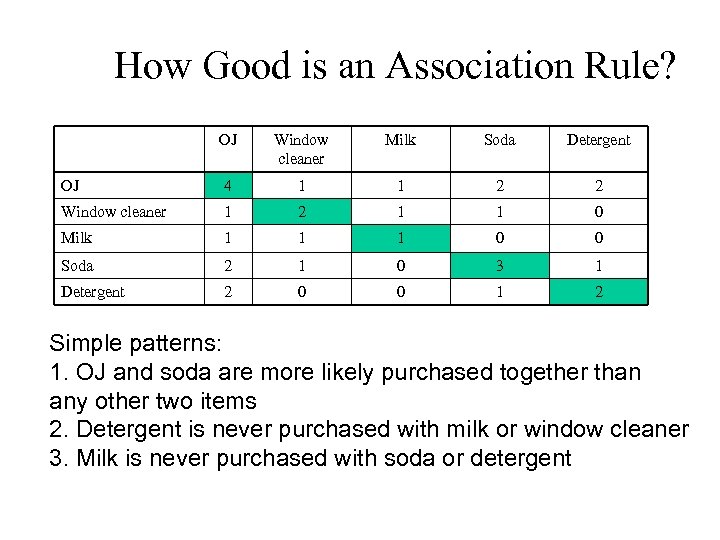 How Good is an Association Rule?

| | OJ | Window cleaner | Milk | Soda | Detergent |
|---|---|---|---|---|---|
| OJ | 4 | 1 | 1 | 2 | 2 |
| Window cleaner | 1 | 2 | 1 | 1 | 0 |
| Milk | 1 | 1 | 1 | 0 | 0 |
| Soda | 2 | 1 | 0 | 3 | 1 |
| Detergent | 2 | 0 | 0 | 1 | 2 |

Simple patterns:
1. OJ and soda are more likely purchased together than any other two items
2. Detergent is never purchased with milk or window cleaner
3. Milk is never purchased with soda or detergent